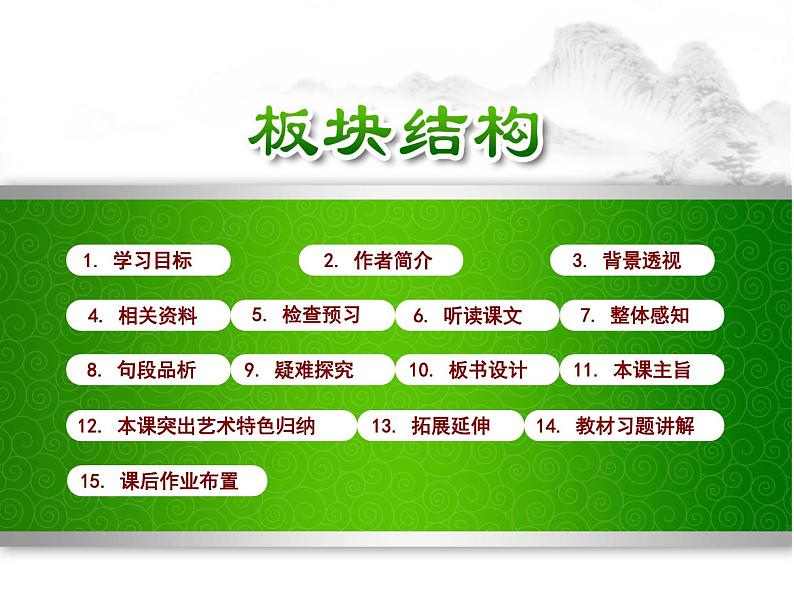 板块结构

1. 学习目标

2. 作者简介

3. 背景透视

4. 相关资料

5. 检查预习

6. 听读课文

7. 整体感知

8. 句段品析

9. 疑难探究

10. 板书设计

11. 本课主旨

12. 本课突出艺术特色归纳

13. 拓展延伸

14. 教材习题讲解

15. 课后作业布置